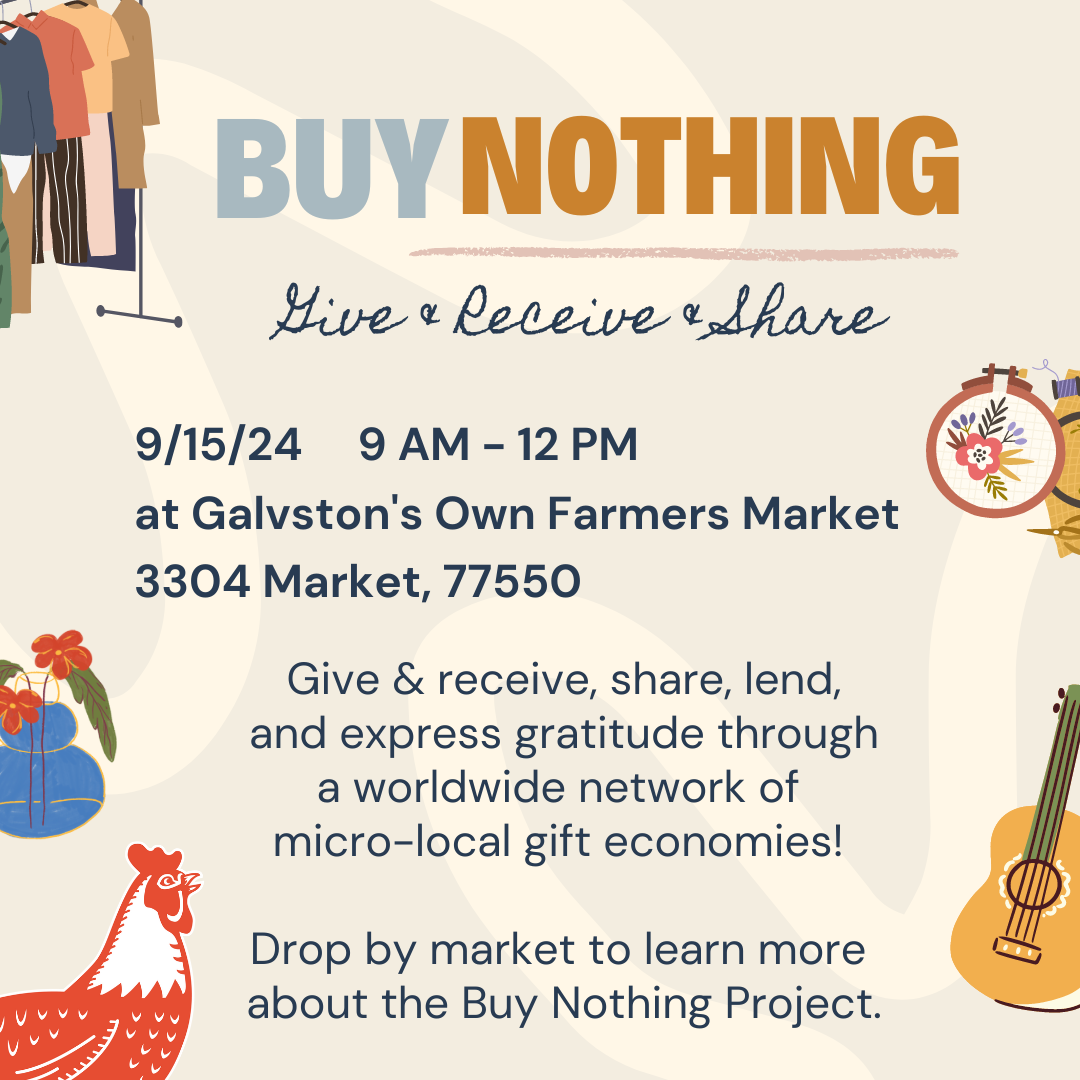 BUY NOTHING

Give & Receive & Share

9/15/24 9 AM - 12 PM
at Galvston's Own Farmers Market
3304 Market, 77550

Give & receive, share, lend, and express gratitude through a worldwide network of micro-local gift economies!

Drop by market to learn more about the Buy Nothing Project.